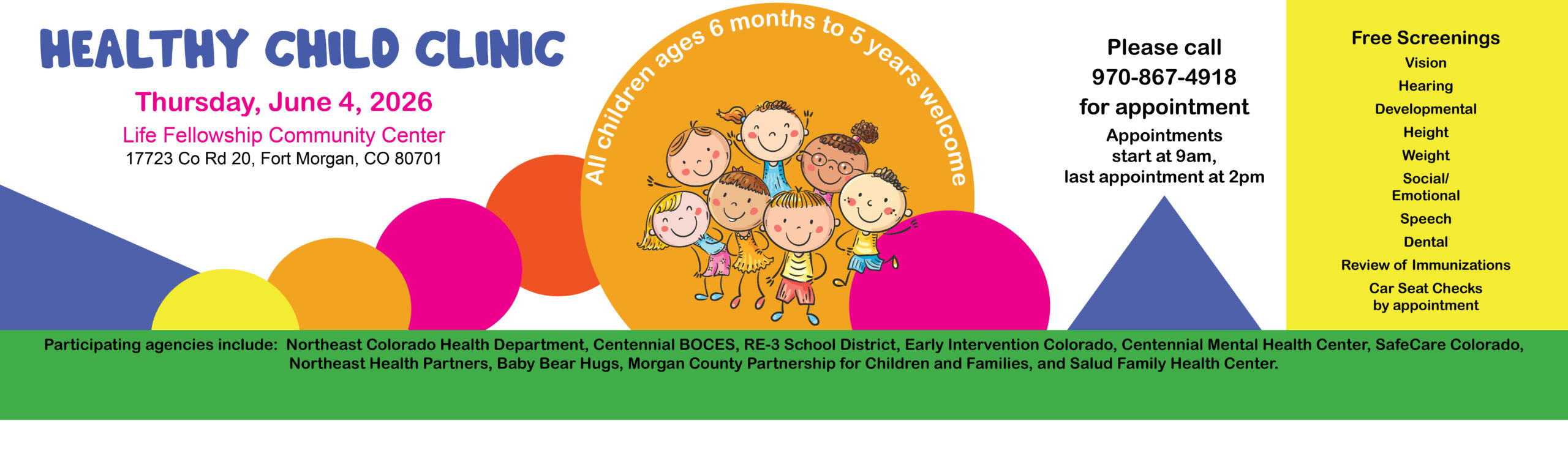 HEALTHY CHILD CLINIC

Thursday, June 4, 2026

Life Fellowship Community Center

17723 Co Rd 20, Fort Morgan, CO 80701

All children ages 6 months to 5 years welcome

Please call
970-867-4918
for appointment

Appointments start at 9am, last appointment at 2pm

Free Screenings

Vision

Hearing

Developmental

Height

Weight

Social/ Emotional

Speech

Dental

Review of Immunizations

Car Seat Checks by appointment

Participating agencies include: Northeast Colorado Health Department, Centennial BOCES, RE-3 School District, Early Intervention Colorado, Centennial Mental Health Center, SafeCare Colorado, Northeast Health Partners, Baby Bear Hugs, Morgan County Partnership for Children and Families, and Salud Family Health Center.